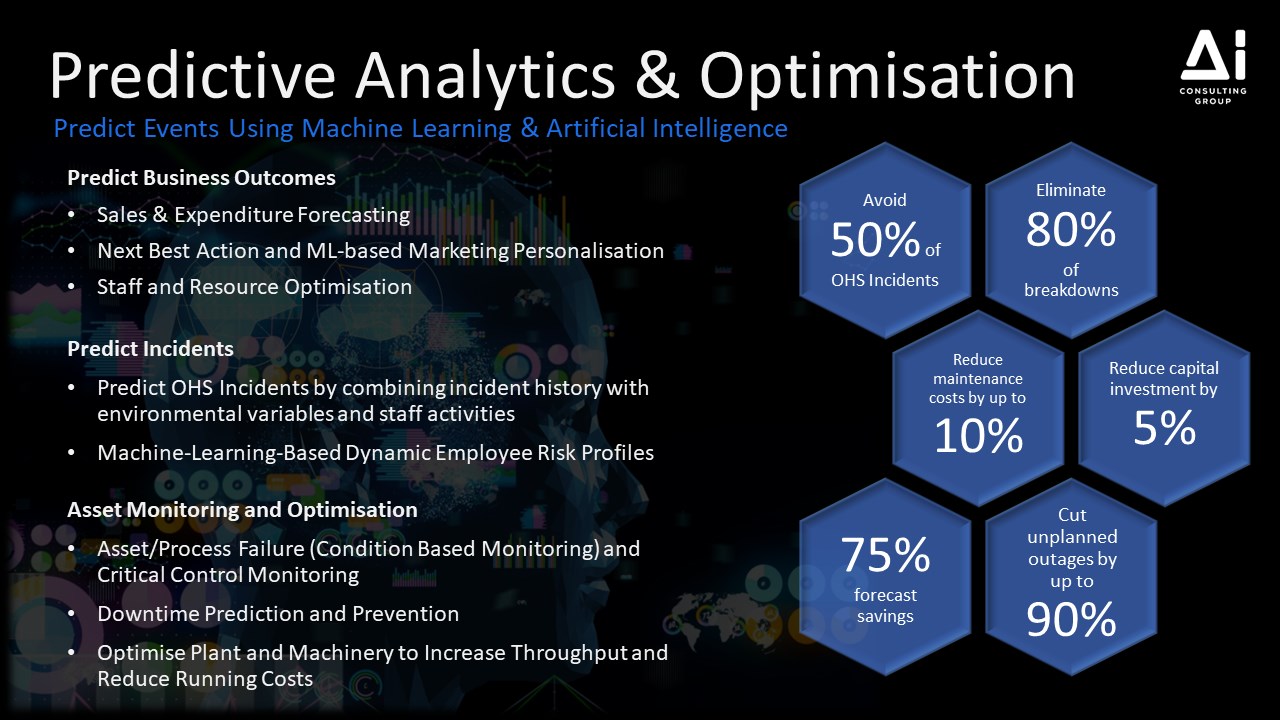 Predictive Analytics & Optimisation

Ai CONSULTING GROUP

Predict Events Using Machine Learning & Artificial Intelligence

Predict Business Outcomes
• Sales & Expenditure Forecasting
• Next Best Action and ML-based Marketing Personalisation
• Staff and Resource Optimisation

Predict Incidents
• Predict OHS Incidents by combining incident history with environmental variables and staff activities
• Machine-Learning-Based Dynamic Employee Risk Profiles

Asset Monitoring and Optimisation
• Asset/Process Failure (Condition Based Monitoring) and Critical Control Monitoring
• Downtime Prediction and Prevention
• Optimise Plant and Machinery to Increase Throughput and Reduce Running Costs

Avoid 50% of OHS Incidents

Eliminate 80% of breakdowns

Reduce maintenance costs by up to 10%

Reduce capital investment by 5%

75% forecast savings

Cut unplanned outages by up to 90%